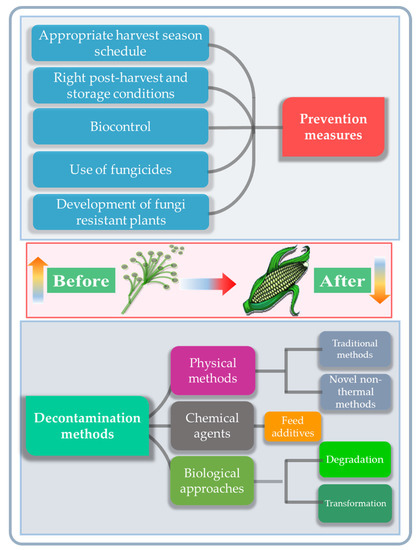 Appropriate harvest season schedule

Right post-harvest and storage conditions

Biocontrol

Use of fungicides

Development of fungi resistant plants

Prevention measures

Before

After

Decontamination methods

Physical methods

Traditional methods

Novel non-thermal methods

Chemical agents

Feed additives

Biological approaches

Degradation

Transformation